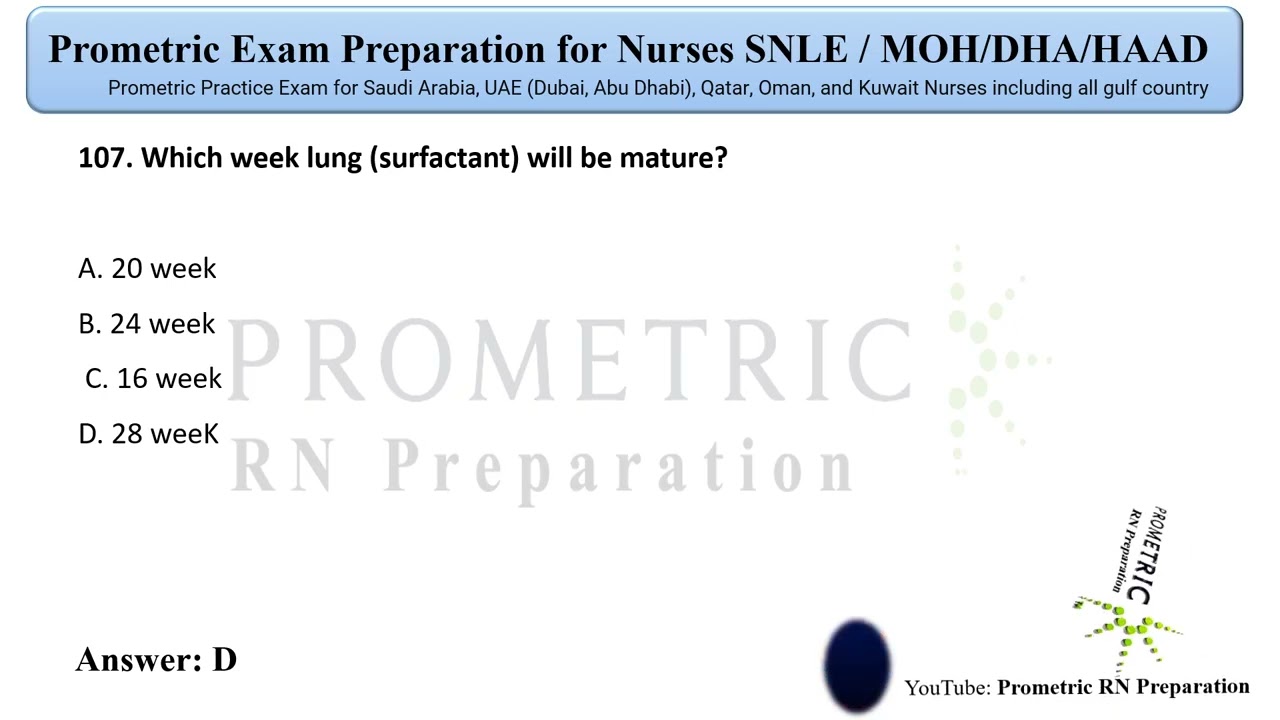 Prometric Exam Preparation for Nurses SNLE / MOH/DHA/HAAD
Prometric Practice Exam for Saudi Arabia, UAE (Dubai, Abu Dhabi), Qatar, Oman, and Kuwait Nurses including all gulf country

107. Which week lung (surfactant) will be mature?

A. 20 week
B. 24 week
C. 16 week
D. 28 weeK

PROMETRIC
RN Preparation

PROMETRIC
RN Preparation

Answer: D

YouTube: Prometric RN Preparation